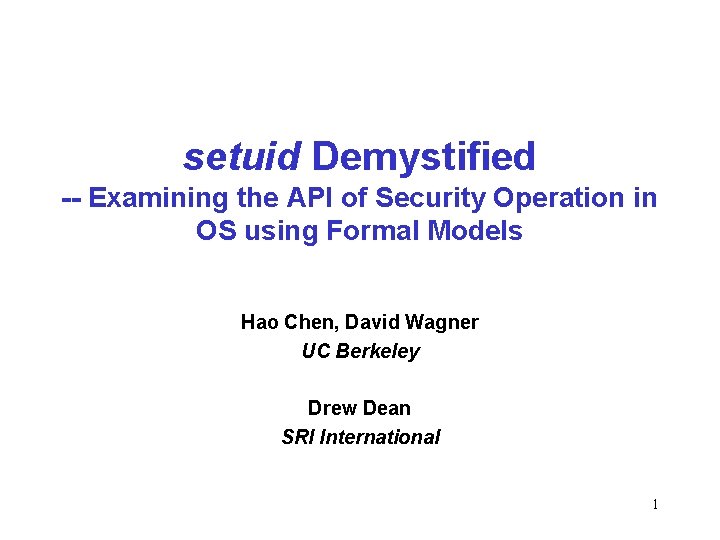 setuid Demystified
-- Examining the API of Security Operation in OS using Formal Models

Hao Chen, David Wagner
UC Berkeley

Drew Dean
SRI International

1